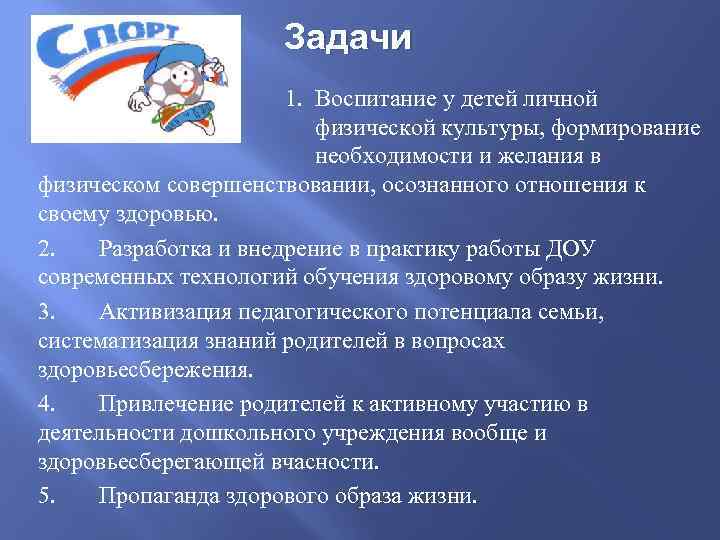 СПОРТ

Задачи

1. Воспитание у детей личной физической культуры, формирование необходимости и желания в физическом совершенствовании, осознанного отношения к своему здоровью.

2. Разработка и внедрение в практику работы ДОУ современных технологий обучения здоровому образу жизни.

3. Активизация педагогического потенциала семьи, систематизация знаний родителей в вопросах здоровьесбережения.

4. Привлечение родителей к активному участию в деятельности дошкольного учреждения вообще и здоровьесберегающей вчасности.

5. Пропаганда здорового образа жизни.